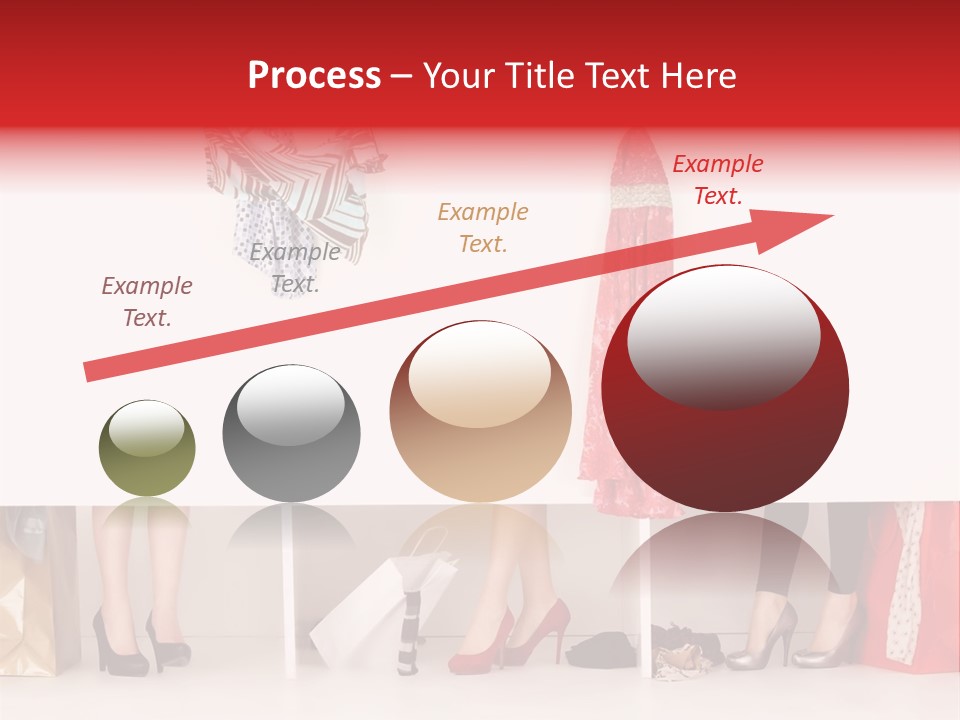 Process – Your Title Text Here

Example Text.

Example Text.

Example Text.

Example Text.